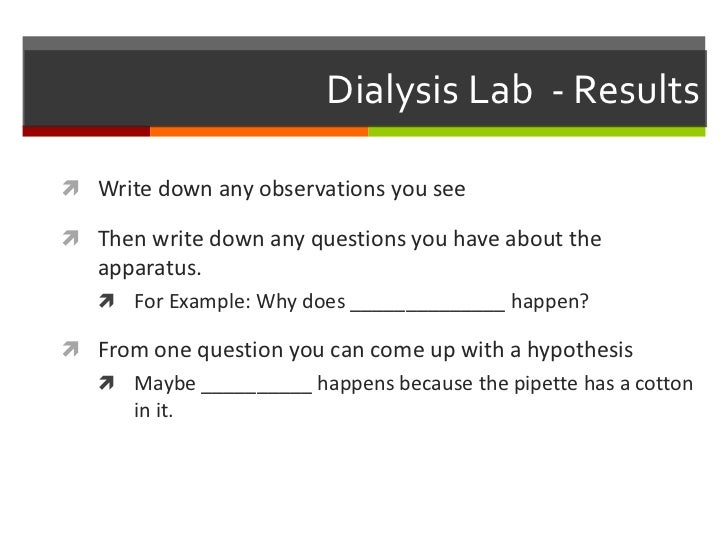 Dialysis Lab - Results

Write down any observations you see

Then write down any questions you have about the apparatus.

For Example: Why does ______________ happen?

From one question you can come up with a hypothesis

Maybe __________ happens because the pipette has a cotton in it.